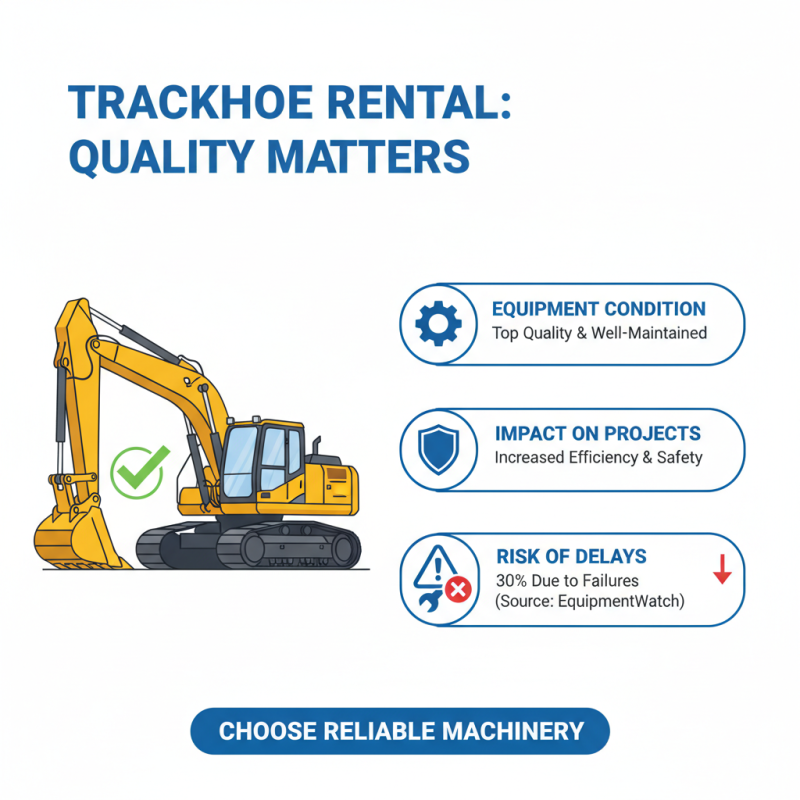 TRACKHOE RENTAL: QUALITY MATTERS

EQUIPMENT CONDITION
Top Quality & Well-Maintained

IMPACT ON PROJECTS
Increased Efficiency & Safety

RISK OF DELAYS
30% Due to Failures
(Source: EquipmentWatch)

CHOOSE RELIABLE MACHINERY